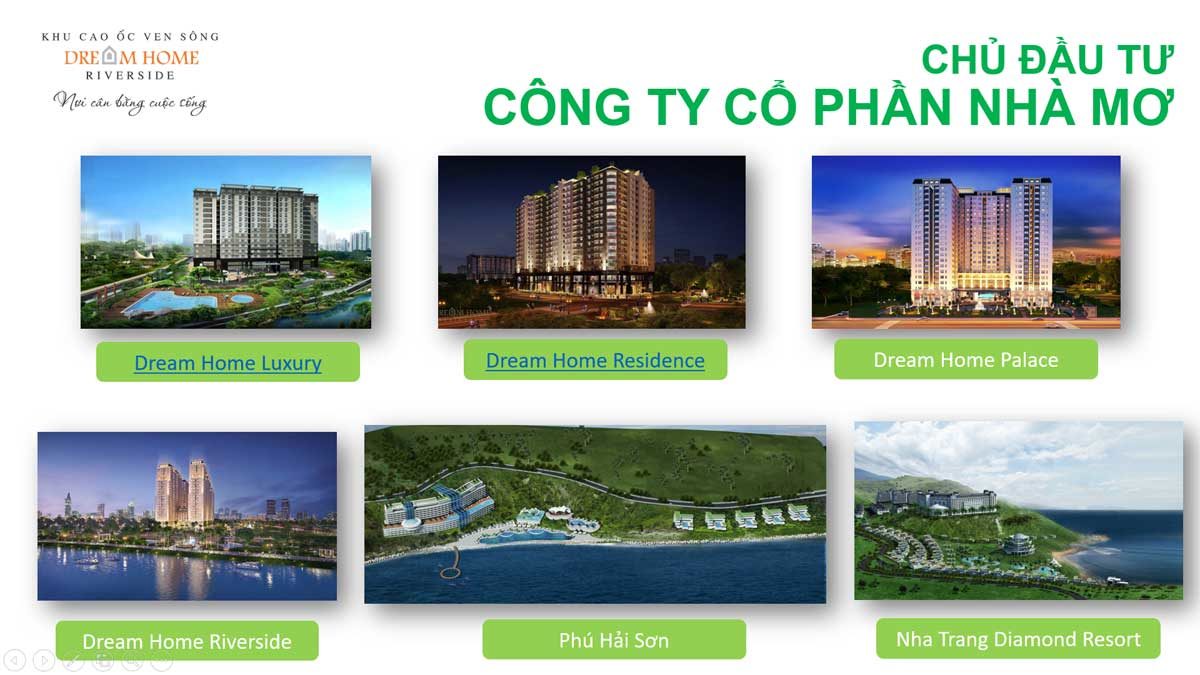 KHU CAO ỐC VEN SÔNG
DREAM HOME
RIVERSIDE
Nơi cân bằng cuộc sống

CHỦ ĐẦU TƯ
CÔNG TY CỔ PHẦN NHÀ MƠ

Dream Home Luxury

Dream Home Residence

Dream Home Palace

Dream Home Riverside

Phú Hải Sơn

Nha Trang Diamond Resort